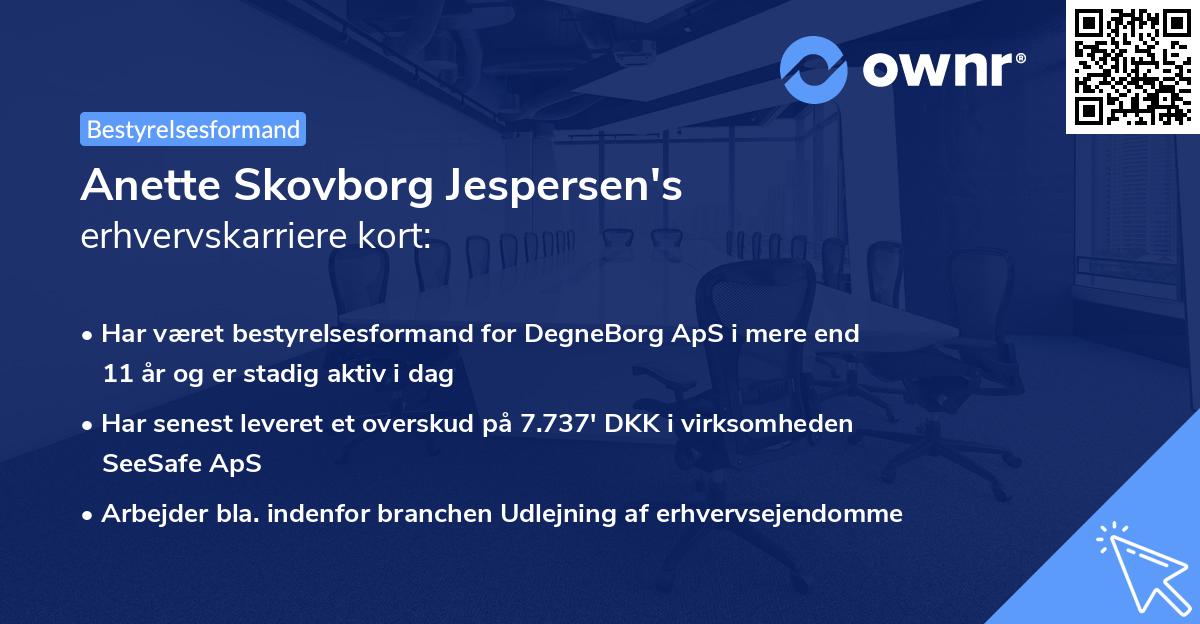 ownr®

Bestyrelsesformand

Anette Skovborg Jespersen's
erhvervskarriere kort:

• Har været bestyrelsesformand for DegneBorg ApS i mere end 11 år og er stadig aktiv i dag
• Har senest leveret et overskud på 7.737' DKK i virksomheden SeeSafe ApS
• Arbejder bla. indenfor branchen Udlejning af erhvervsejendomme